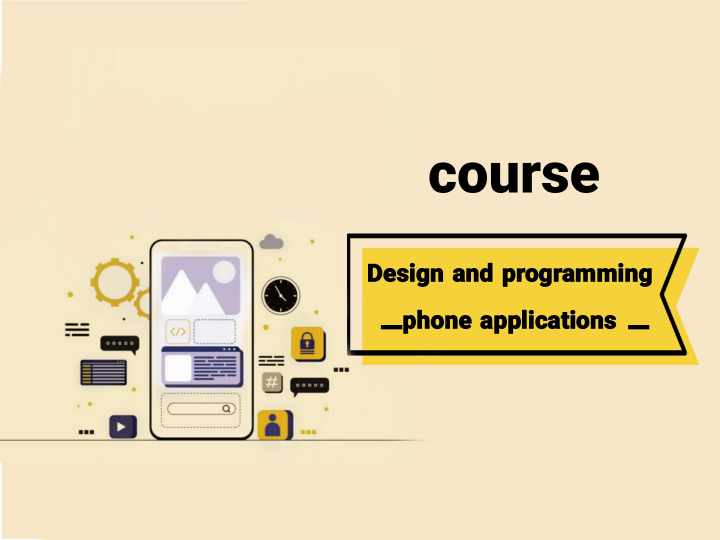 course

Design and programming
phone applications